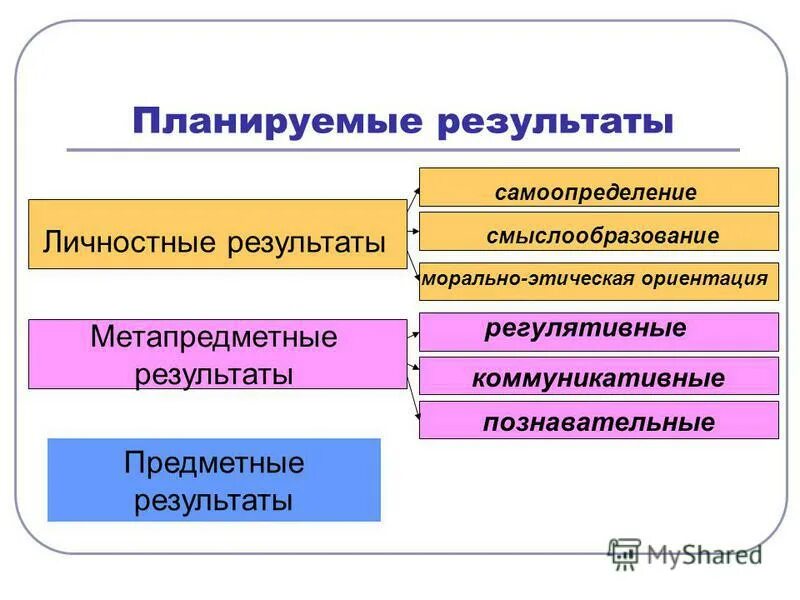 Планируемые результаты

Личностные результаты

самоопределение

смыслообразование

морально-этическая ориентация

Метапредметные результаты

регулятивные

коммуникативные

познавательные

Предметные результаты

MyShared